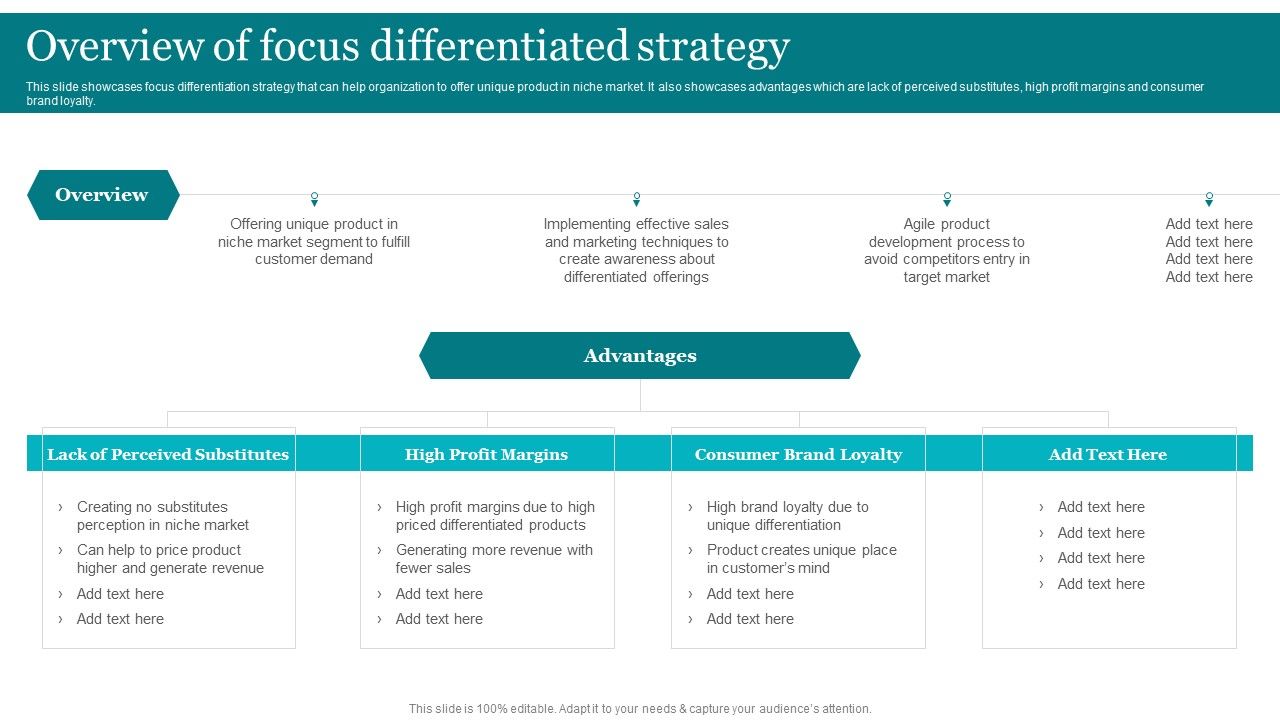 Overview of focus differentiated strategy

This slide showcases focus differentiation strategy that can help organization to offer unique product in niche market. It also showcases advantages which are lack of perceived substitutes, high profit margins and consumer brand loyalty.

Overview

Offering unique product in niche market segment to fulfill customer demand

Implementing effective sales and marketing techniques to create awareness about differentiated offerings

Agile product development process to avoid competitors entry in target market

Add text here
Add text here
Add text here
Add text here

Advantages

Lack of Perceived Substitutes

› Creating no substitutes perception in niche market
› Can help to price product higher and generate revenue
› Add text here
› Add text here

High Profit Margins

› High profit margins due to high priced differentiated products
› Generating more revenue with fewer sales
› Add text here
› Add text here

Consumer Brand Loyalty

› High brand loyalty due to unique differentiation
› Product creates unique place in customer's mind
› Add text here
› Add text here

Add Text Here

› Add text here
› Add text here
› Add text here
› Add text here

This slide is 100% editable. Adapt it to your needs & capture your audience's attention.